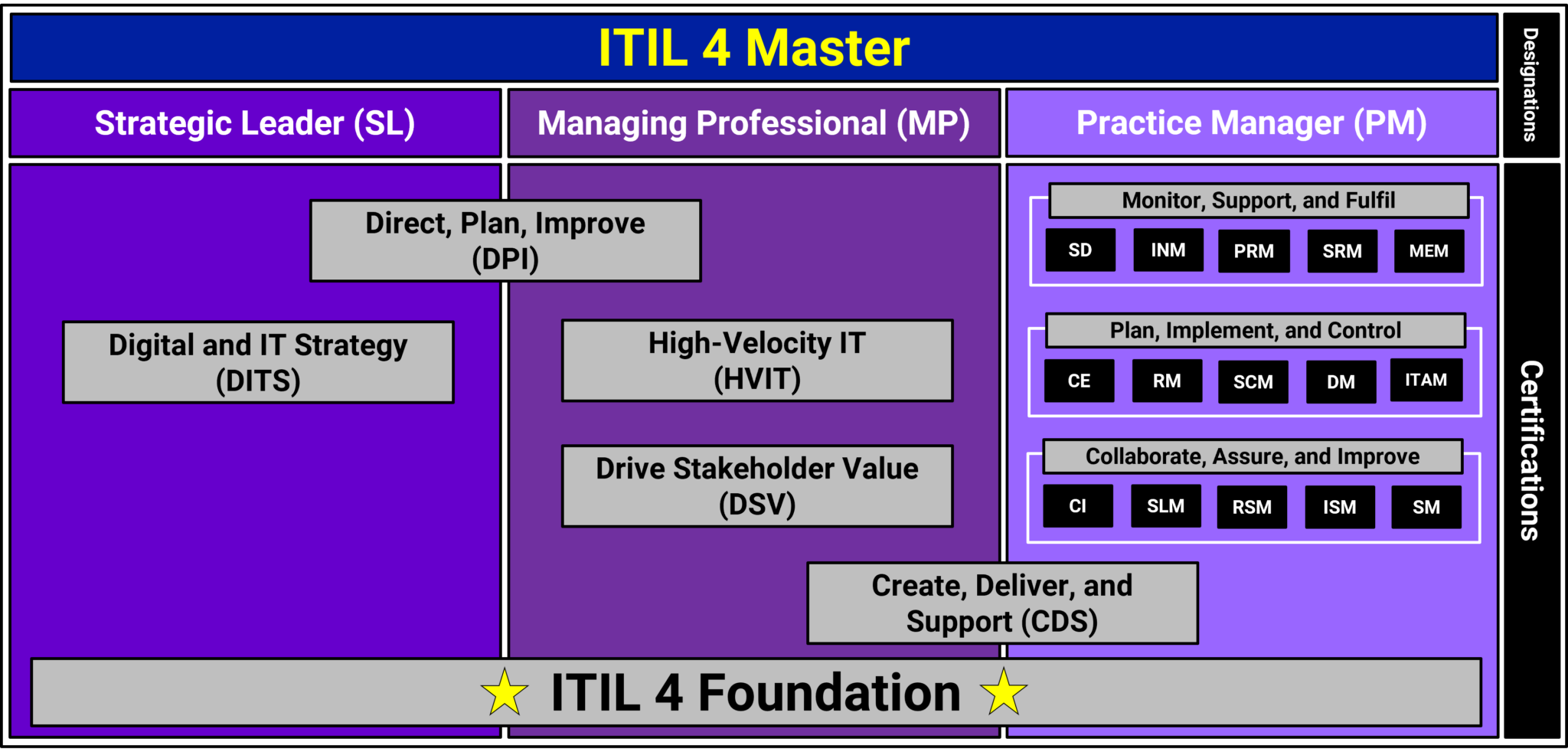 ITIL 4 Master

Designations

Strategic Leader (SL)

Managing Professional (MP)

Practice Manager (PM)

Direct, Plan, Improve (DPI)

Digital and IT Strategy (DITS)

High-Velocity IT (HVIT)

Drive Stakeholder Value (DSV)

Create, Deliver, and Support (CDS)

Monitor, Support, and Fulfil

SD INM PRM SRM MEM

Plan, Implement, and Control

CE RM SCM DM ITAM

Collaborate, Assure, and Improve

CI SLM RSM ISM SM

Certifications

ITIL 4 Foundation